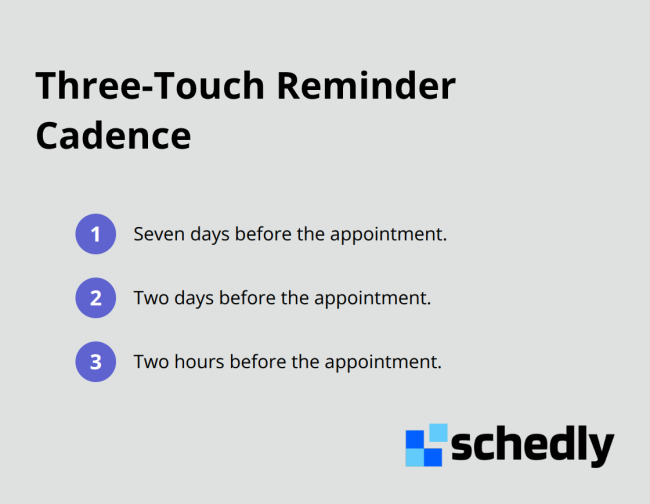 Three-Touch Reminder Cadence

1 Seven days before the appointment.

2 Two days before the appointment.

3 Two hours before the appointment.

schedly